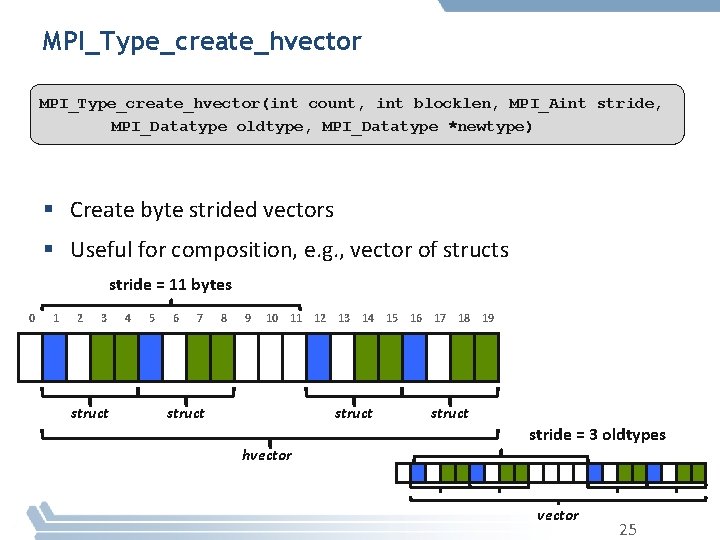 MPI_Type_create_hvector

MPI_Type_create_hvector(int count, int blocklen, MPI_Aint stride, MPI_Datatype oldtype, MPI_Datatype *newtype)

▪ Create byte strided vectors

▪ Useful for composition, e.g., vector of structs

stride = 11 bytes

0 1 2 3 4 5 6 7 8 9 10 11 12 13 14 15 16 17 18 19

struct struct struct struct

hvector

stride = 3 oldtypes

vector

25